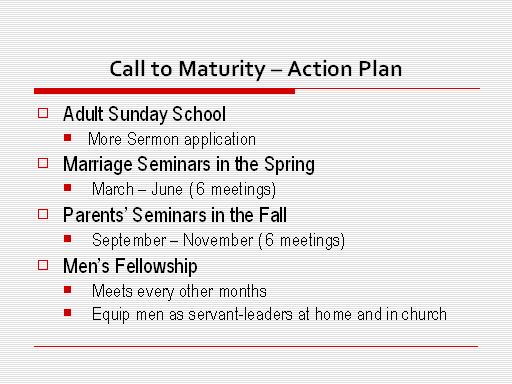 Call to Maturity – Action Plan

- Adult Sunday School
  - More Sermon application
- Marriage Seminars in the Spring
  - March – June (6 meetings)
- Parents' Seminars in the Fall
  - September – November (6 meetings)
- Men's Fellowship
  - Meets every other months
  - Equip men as servant-leaders at home and in church